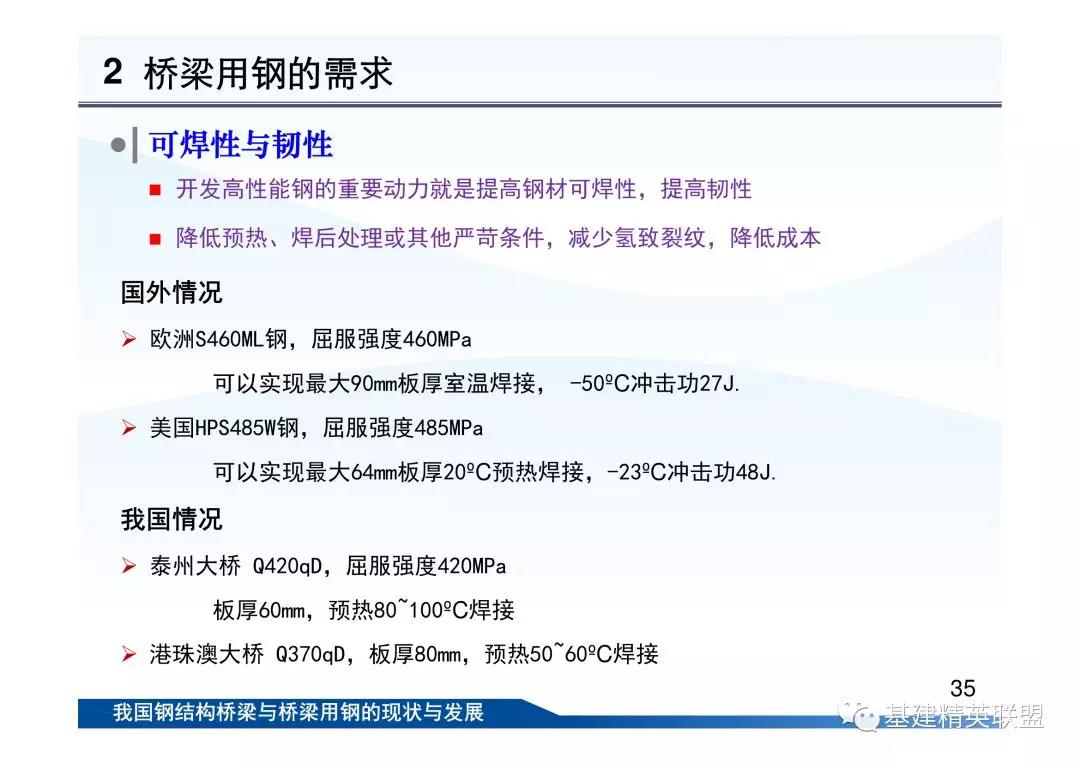 2 桥梁用钢的需求

可焊性与韧性

■ 开发高性能钢的重要动力就是提高钢材可焊性，提高韧性

■ 降低预热、焊后处理或其他严苛条件，减少氢致裂纹，降低成本

国外情况

➢ 欧洲S460ML钢，屈服强度460MPa

可以实现最大90mm板厚室温焊接， -50ºC冲击功27J.

➢ 美国HPS485W钢，屈服强度485MPa

可以实现最大64mm板厚20ºC预热焊接，-23ºC冲击功48J.

我国情况

➢ 泰州大桥 Q420qD，屈服强度420MPa

板厚60mm，预热80~100ºC焊接

➢ 港珠澳大桥 Q370qD，板厚80mm，预热50~60ºC焊接

35

我国钢结构桥梁与桥梁用钢的现状与发展

基建精英联盟